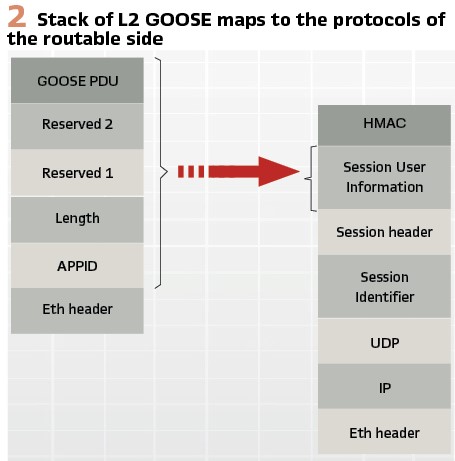 2 Stack of L2 GOOSE maps to the protocols of the routable side

GOOSE PDU

Reserved 2

Reserved 1

Length

APPID

Eth header

HMAC

Session User Information

Session header

Session Identifier

UDP

IP

Eth header